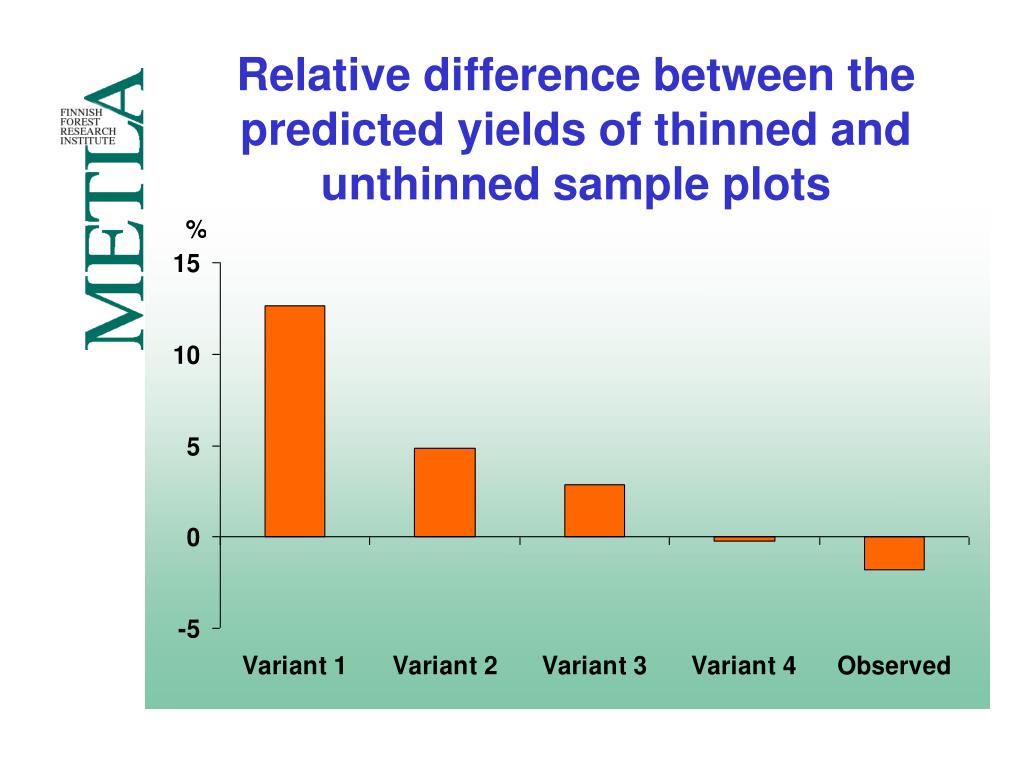 FINNISH FOREST RESEARCH INSTITUTE

METLA

Relative difference between the predicted yields of thinned and unthinned sample plots

%

15

10

5

0

-5

Variant 1

Variant 2

Variant 3

Variant 4

Observed